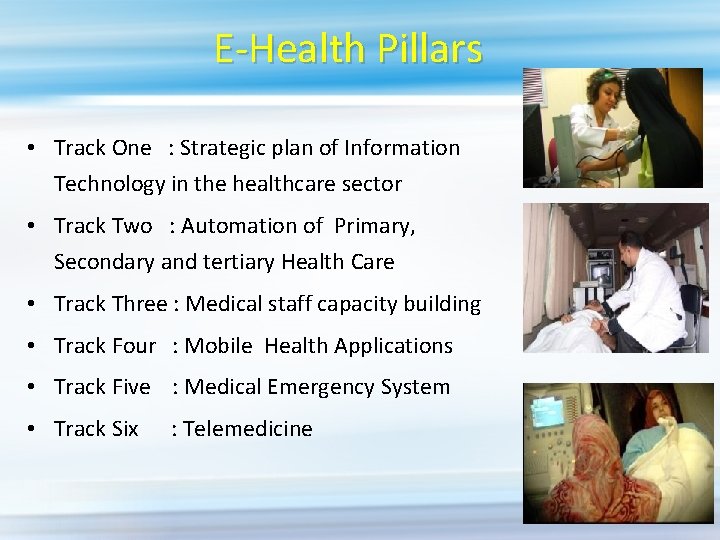 E-Health Pillars

• Track One : Strategic plan of Information Technology in the healthcare sector

• Track Two : Automation of Primary, Secondary and tertiary Health Care

• Track Three : Medical staff capacity building

• Track Four : Mobile Health Applications

• Track Five : Medical Emergency System

• Track Six : Telemedicine